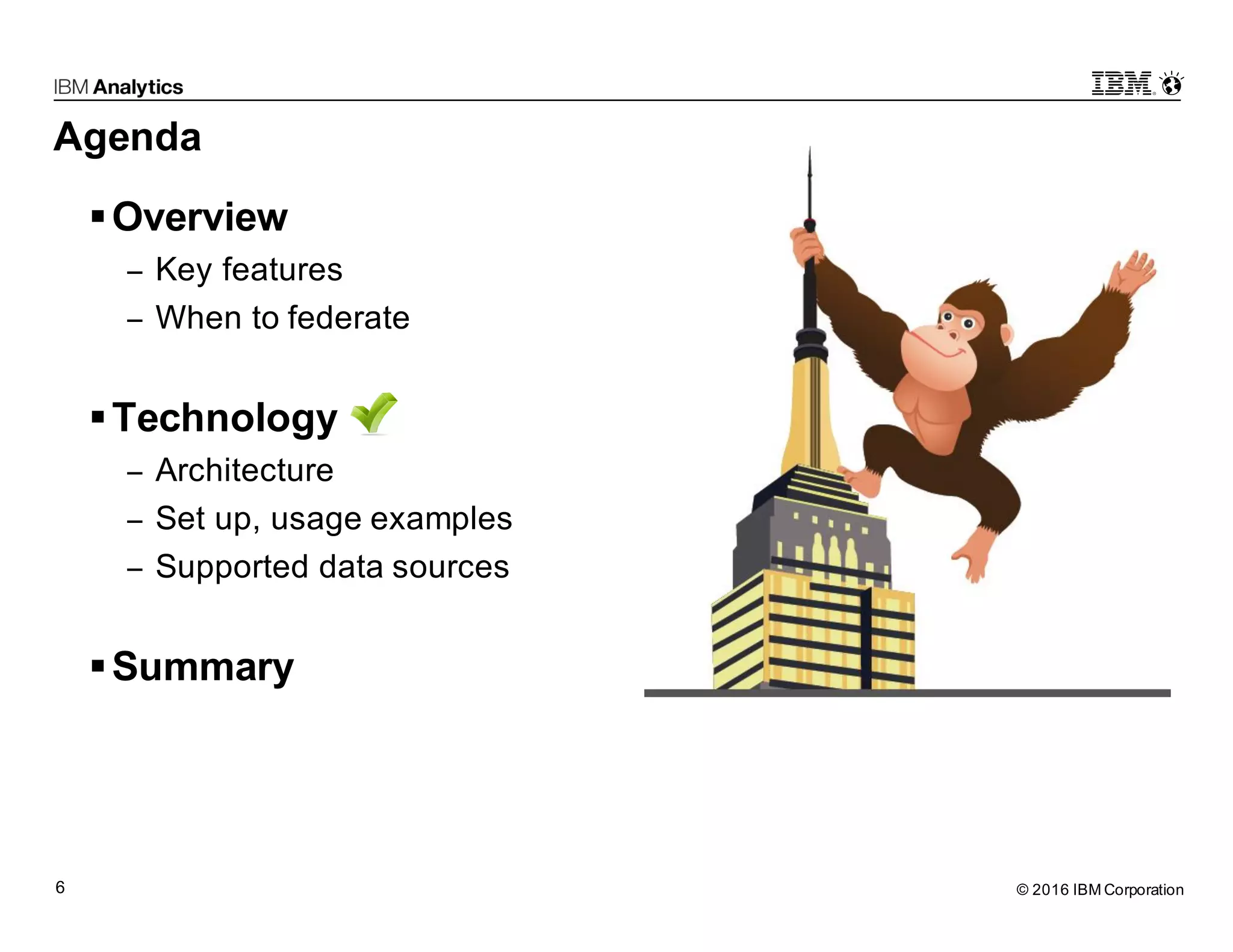 IBM Analytics

IBM

Agenda

▪ Overview
– Key features
– When to federate

▪ Technology
– Architecture
– Set up, usage examples
– Supported data sources

▪ Summary

6

© 2016 IBM Corporation